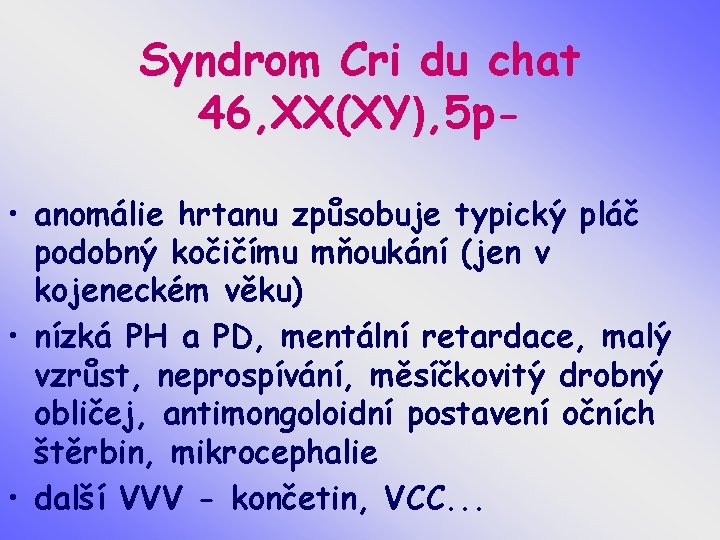 Syndrom Cri du chat
46,XX(XY),5p-

• anomálie hrtanu způsobuje typický pláč podobný kočičímu mňoukání (jen v kojeneckém věku)
• nízká PH a PD, mentální retardace, malý vzrůst, neprospívání, měsíčkovitý drobný obličej, antimongoloidní postavení očních štěrbin, mikrocephalie
• další VVV - končetin, VCC...